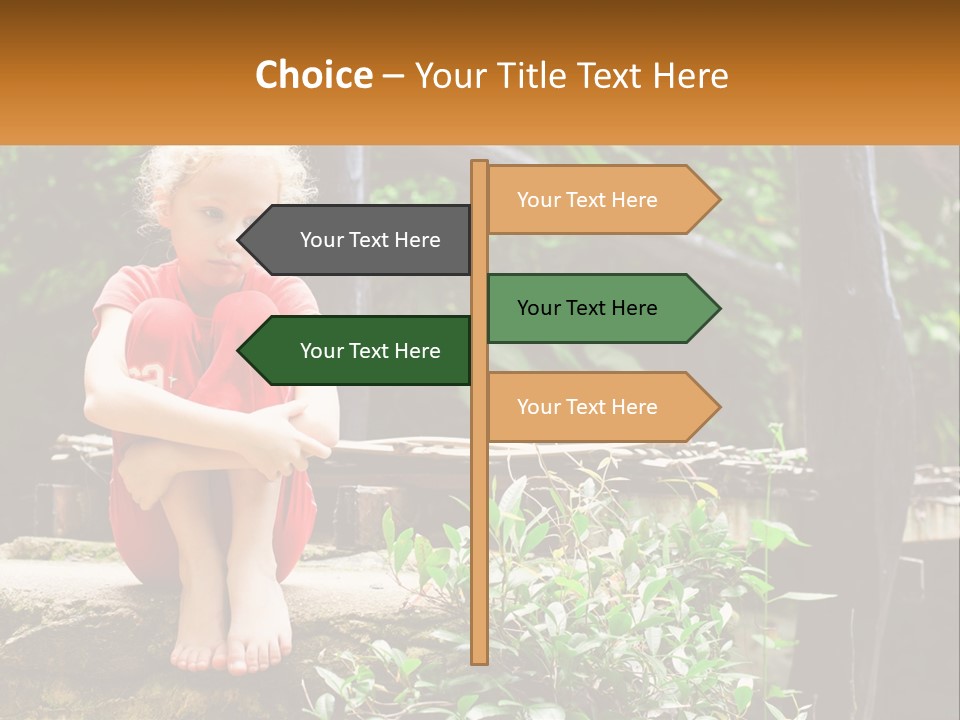 Choice – Your Title Text Here

Your Text Here

Your Text Here

Your Text Here

Your Text Here

Your Text Here